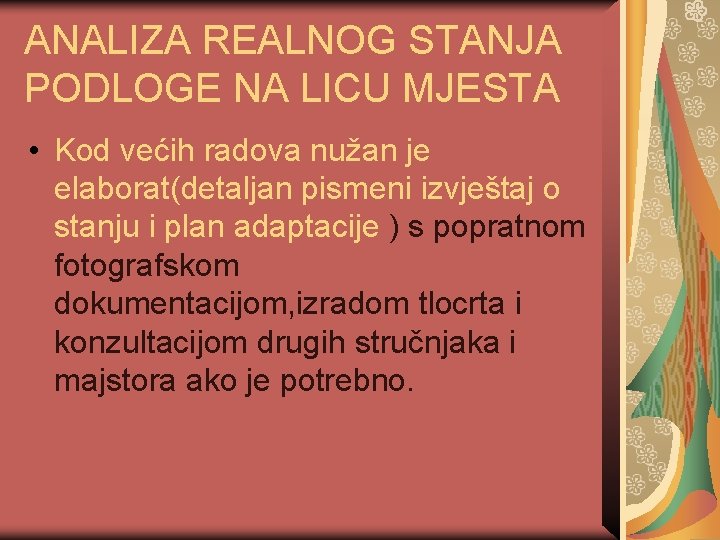 ANALIZA REALNOG STANJA PODLOGE NA LICU MJESTA

• Kod većih radova nužan je elaborat(detaljan pismeni izvještaj o stanju i plan adaptacije ) s popratnom fotografskom dokumentacijom,izradom tlocrta i konzultacijom drugih stručnjaka i majstora ako je potrebno.